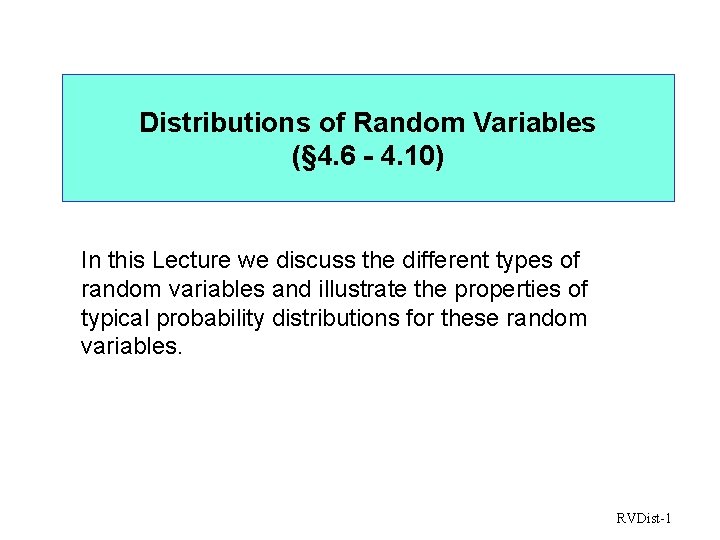 Distributions of Random Variables
(§4.6 - 4.10)

In this Lecture we discuss the different types of random variables and illustrate the properties of typical probability distributions for these random variables.

RVDist-1